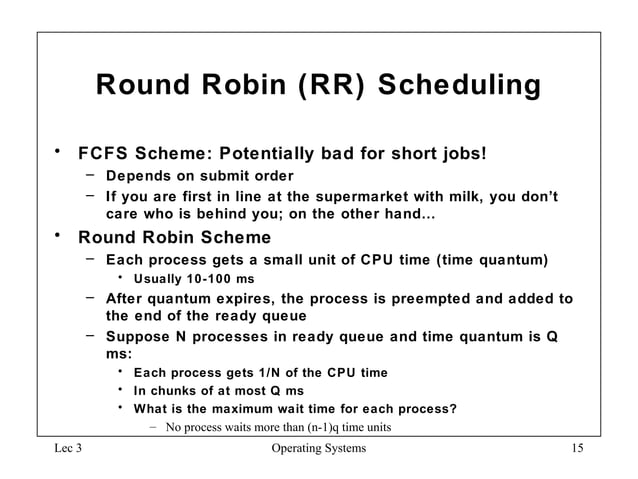 Round Robin (RR) Scheduling

• FCFS Scheme: Potentially bad for short jobs!
 – Depends on submit order
 – If you are first in line at the supermarket with milk, you don't care who is behind you; on the other hand…
• Round Robin Scheme
 – Each process gets a small unit of CPU time (time quantum)
  • Usually 10-100 ms
 – After quantum expires, the process is preempted and added to the end of the ready queue
 – Suppose N processes in ready queue and time quantum is Q ms:
  • Each process gets 1/N of the CPU time
  • In chunks of at most Q ms
  • What is the maximum wait time for each process?
   – No process waits more than (n-1)q time units

Lec 3 Operating Systems 15